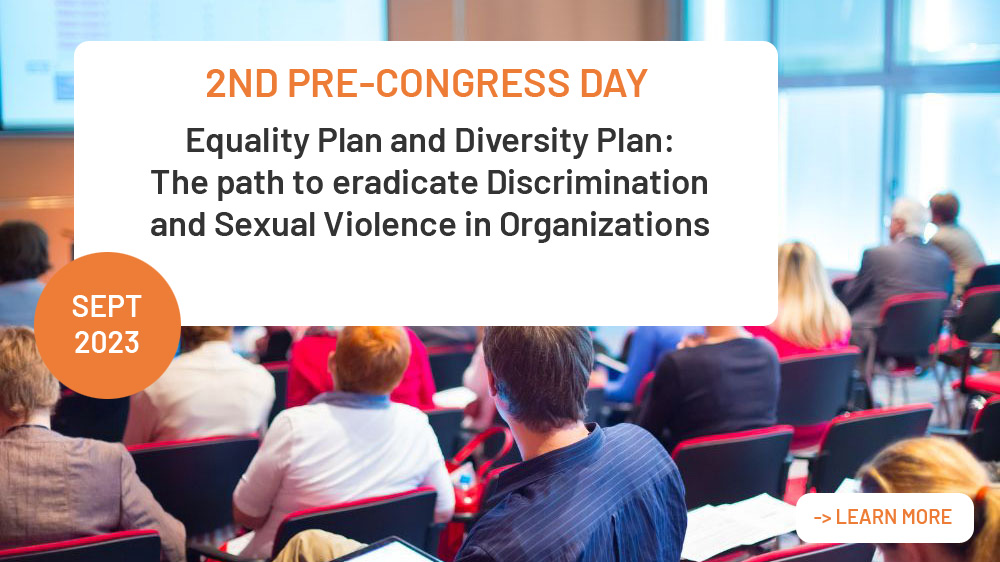 2ND PRE-CONGRESS DAY

Equality Plan and Diversity Plan: The path to eradicate Discrimination and Sexual Violence in Organizations

SEPT 2023

-> LEARN MORE